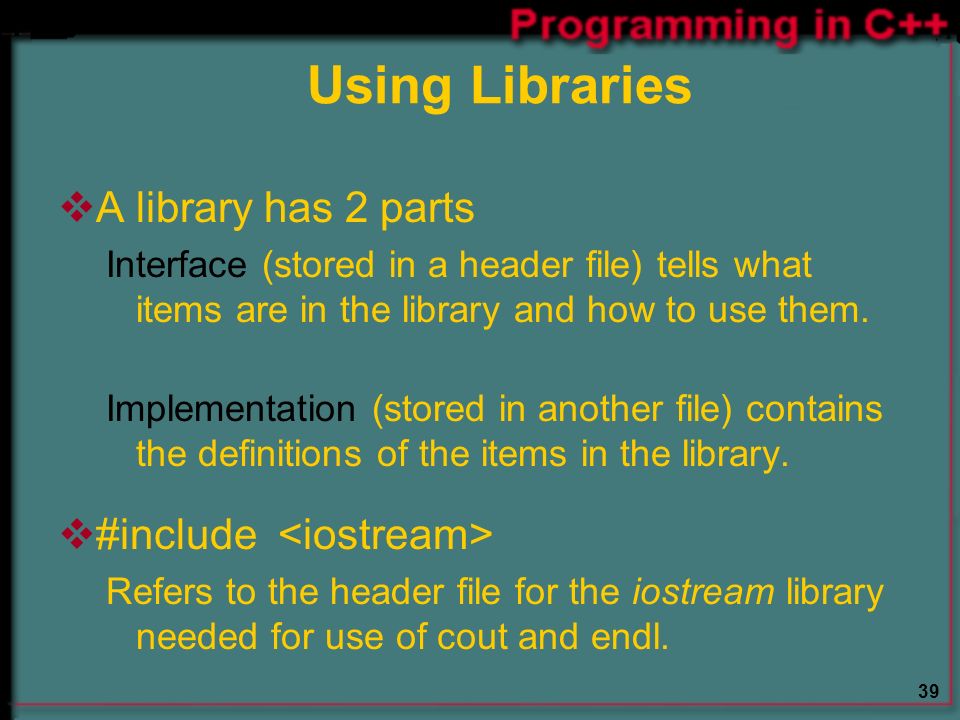 Programming in C++

Using Libraries

❖A library has 2 parts

Interface (stored in a header file) tells what items are in the library and how to use them.

Implementation (stored in another file) contains the definitions of the items in the library.

❖#include <iostream>

Refers to the header file for the iostream library needed for use of cout and endl.

39